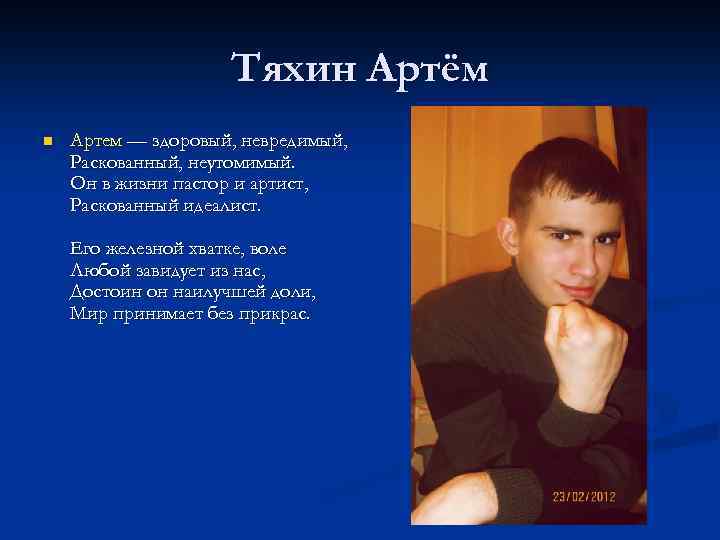 Тяхин Артём

Артем — здоровый, невредимый,
Раскованный, неутомимый.
Он в жизни пастор и артист,
Раскованный идеалист.

Его железной хватке, воле
Любой завидует из нас,
Достоин он наилучшей доли,
Мир принимает без прикрас.

23/02/2012